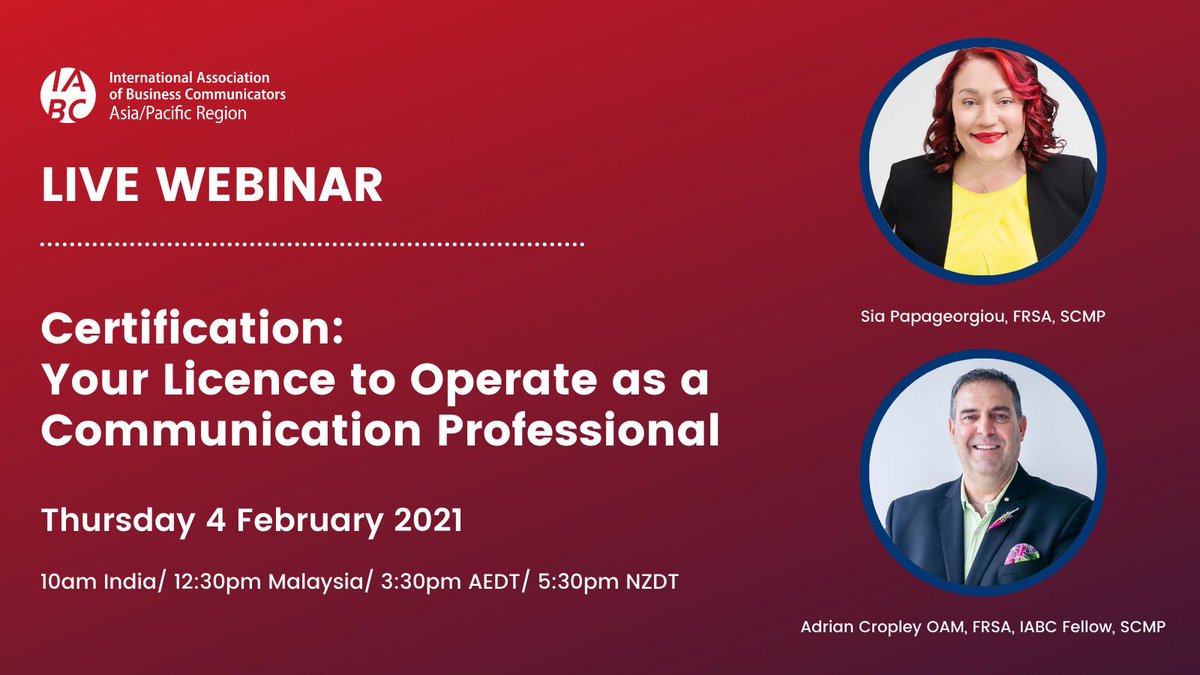 IABC International Association of Business Communicators Asia/Pacific Region

LIVE WEBINAR

Certification: Your Licence to Operate as a Communication Professional

Thursday 4 February 2021

10am India/ 12:30pm Malaysia/ 3:30pm AEDT/ 5:30pm NZDT

Sia Papageorgiou, FRSA, SCMP

Adrian Cropley OAM, FRSA, IABC Fellow, SCMP